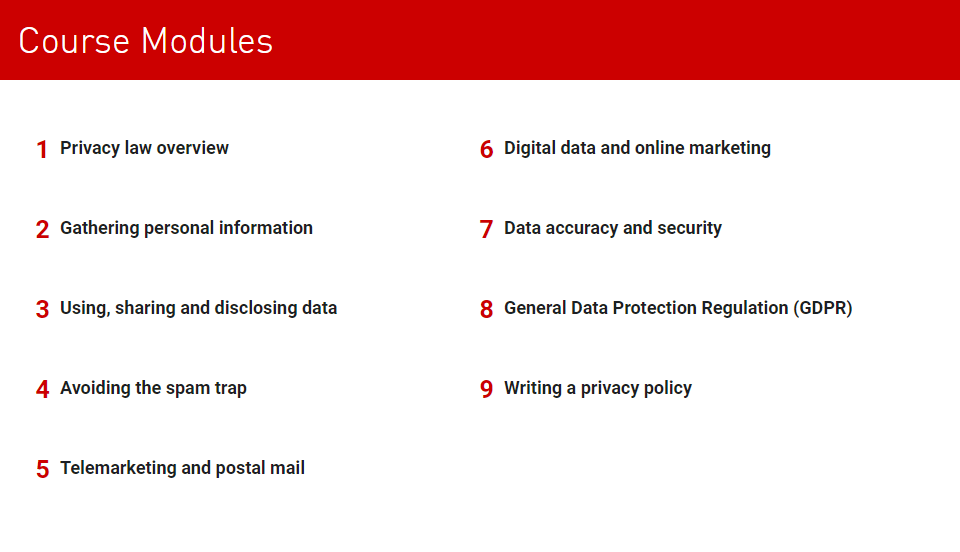 Course Modules

1 Privacy law overview

2 Gathering personal information

3 Using, sharing and disclosing data

4 Avoiding the spam trap

5 Telemarketing and postal mail

6 Digital data and online marketing

7 Data accuracy and security

8 General Data Protection Regulation (GDPR)

9 Writing a privacy policy